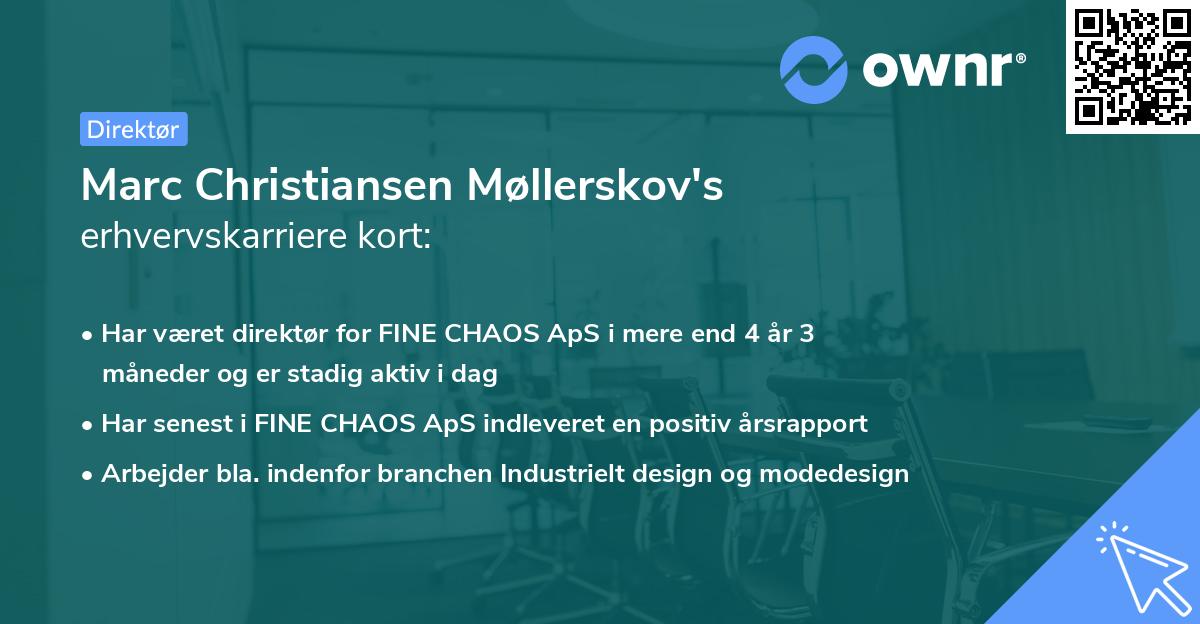 ownr®

Direktør

Marc Christiansen Møllerskov's erhvervskarriere kort:

• Har været direktør for FINE CHAOS ApS i mere end 4 år 3 måneder og er stadig aktiv i dag

• Har senest i FINE CHAOS ApS indleveret en positiv årsrapport

• Arbejder bla. indenfor branchen Industrielt design og modedesign